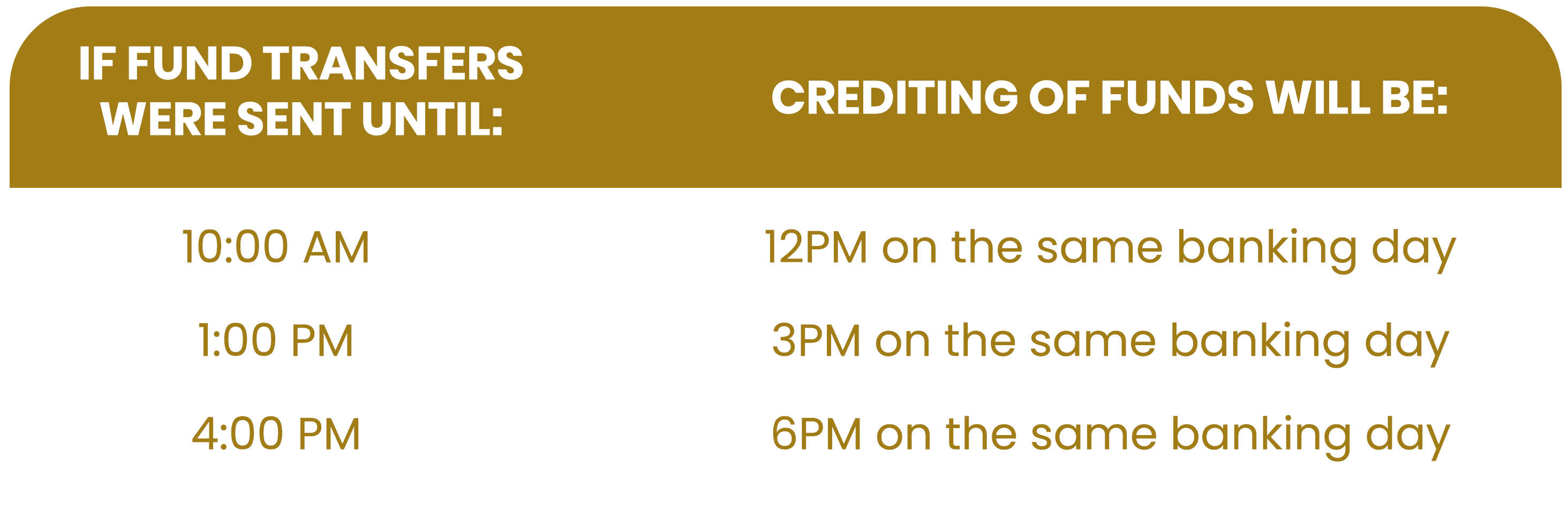 | IF FUND TRANSFERS WERE SENT UNTIL: | CREDITING OF FUNDS WILL BE: |
|---|---|
| 10:00 AM | 12PM on the same banking day |
| 1:00 PM | 3PM on the same banking day |
| 4:00 PM | 6PM on the same banking day |